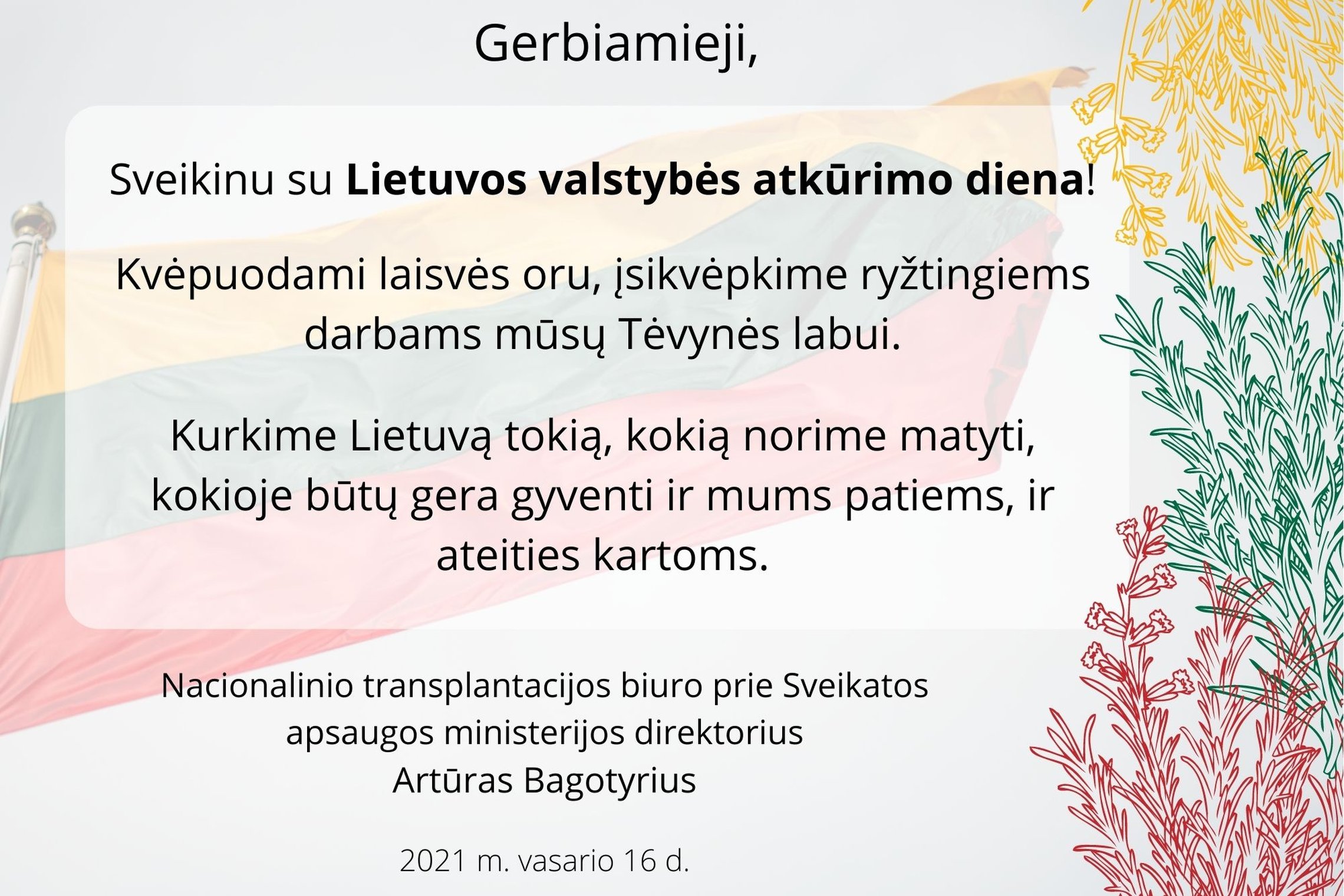 Gerbiamieji,

Sveikinu su Lietuvos valstybės atkūrimo diena!

Kvėpuodami laisvės oru, įsikvėpkime ryžtingiems darbams mūsų Tėvynės labui.

Kurkime Lietuvą tokią, kokią norime matyti, kokioje būtų gera gyventi ir mums patiems, ir ateities kartoms.

Nacionalinio transplantacijos biuro prie Sveikatos apsaugos ministerijos direktorius
Artūras Bagotyrius

2021 m. vasario 16 d.